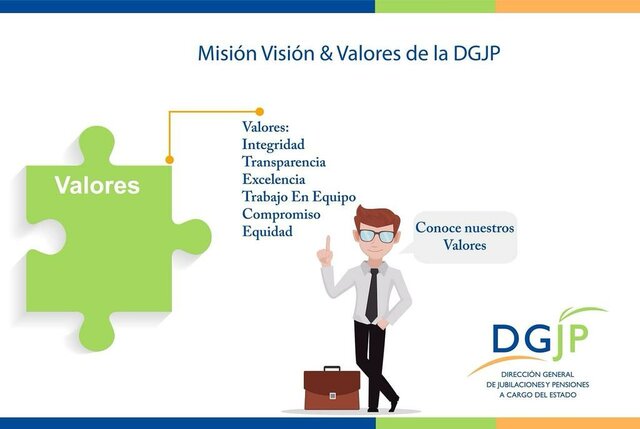 Misión Visión & Valores de la DGJP

Valores

Valores:
Integridad
Transparencia
Excelencia
Trabajo En Equipo
Compromiso
Equidad

Conoce nuestros Valores

DGJP
DIRECCIÓN GENERAL DE JUBILACIONES Y PENSIONES A CARGO DEL ESTADO